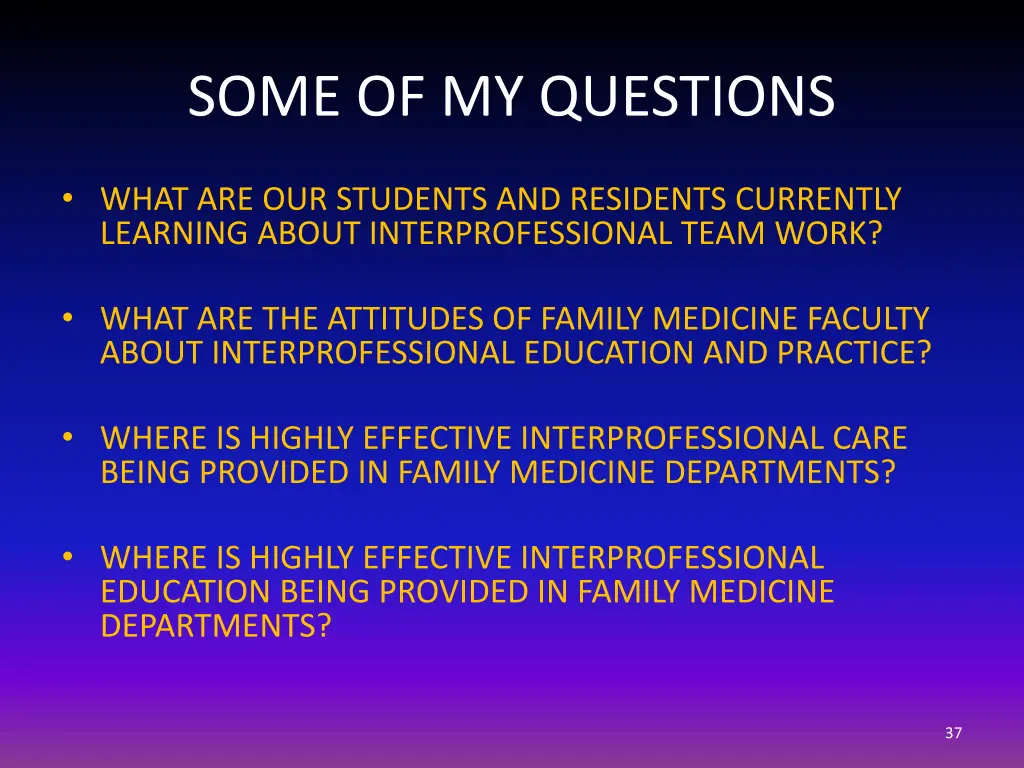 SOME OF MY QUESTIONS

• WHAT ARE OUR STUDENTS AND RESIDENTS CURRENTLY LEARNING ABOUT INTERPROFESSIONAL TEAM WORK?

• WHAT ARE THE ATTITUDES OF FAMILY MEDICINE FACULTY ABOUT INTERPROFESSIONAL EDUCATION AND PRACTICE?

• WHERE IS HIGHLY EFFECTIVE INTERPROFESSIONAL CARE BEING PROVIDED IN FAMILY MEDICINE DEPARTMENTS?

• WHERE IS HIGHLY EFFECTIVE INTERPROFESSIONAL EDUCATION BEING PROVIDED IN FAMILY MEDICINE DEPARTMENTS?

37